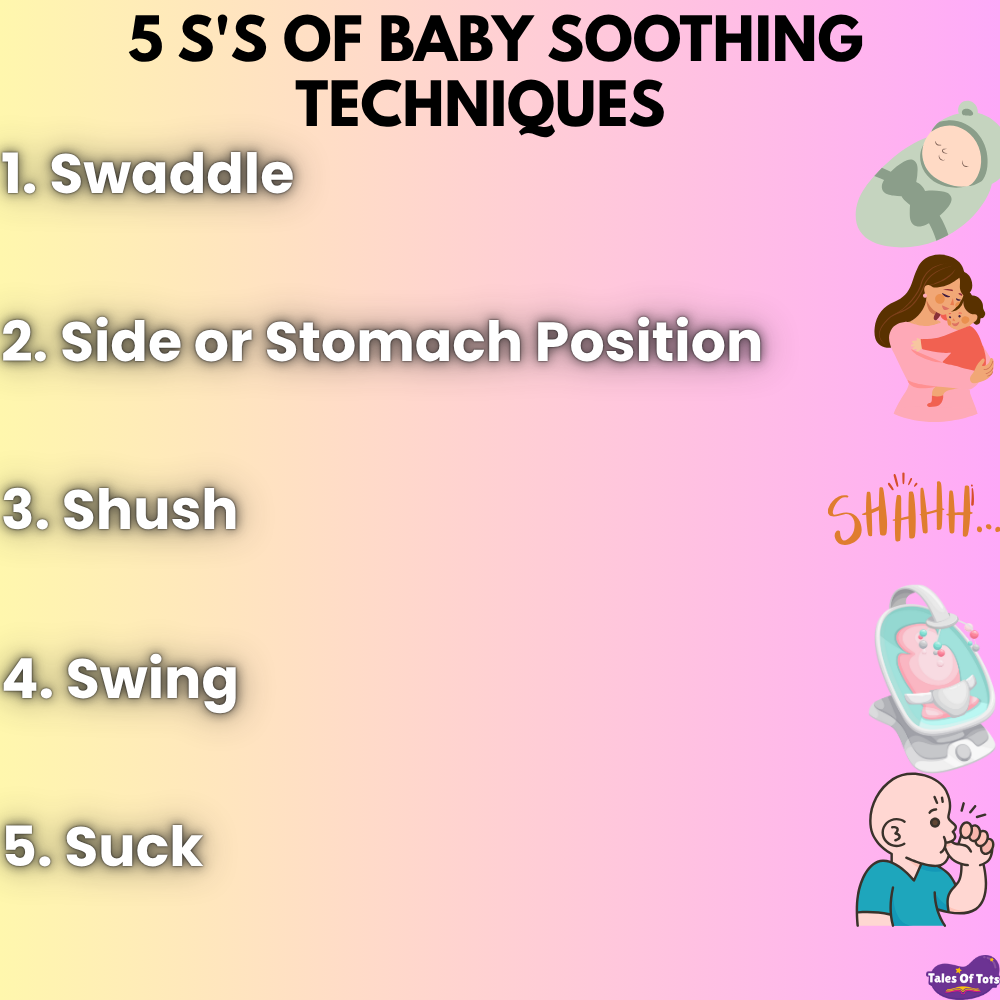 5 S'S OF BABY SOOTHING TECHNIQUES

1. Swaddle

2. Side or Stomach Position

3. Shush

SHHHH...

4. Swing

5. Suck

Tales Of Tots